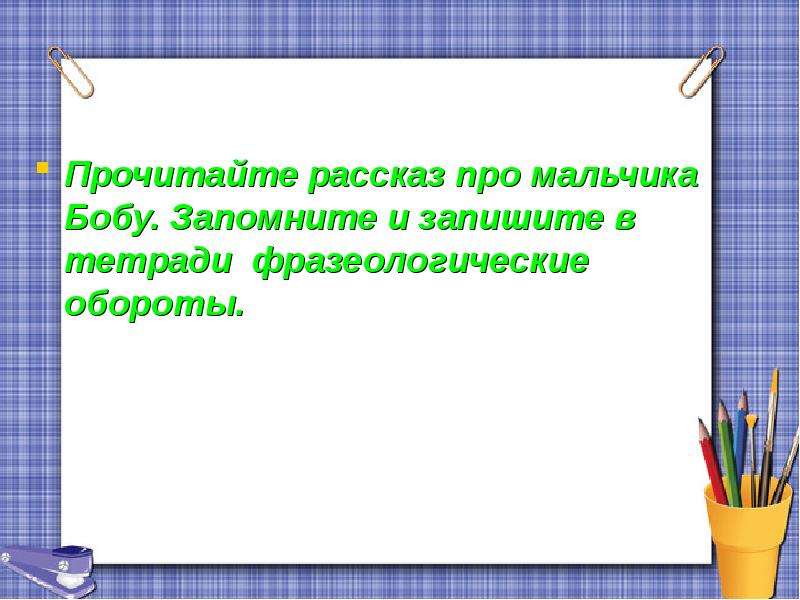 Прочитайте рассказ про мальчика Бобу. Запомните и запишите в тетради фразеологические обороты.